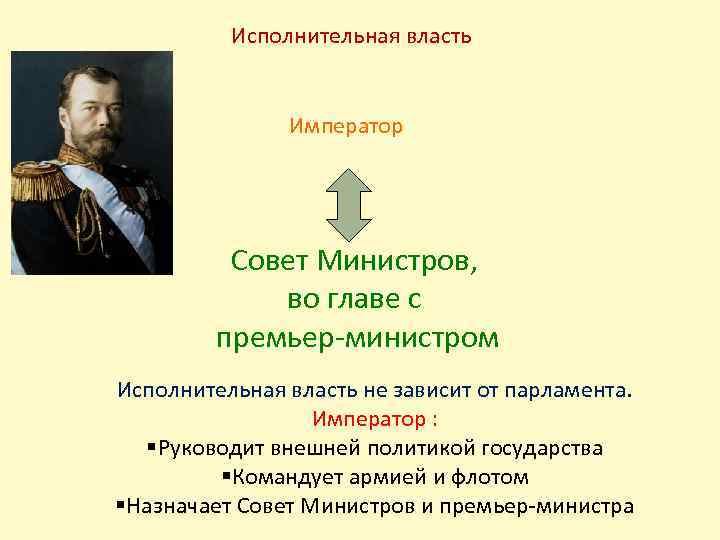 Исполнительная власть

Император

Совет Министров, во главе с премьер-министром

Исполнительная власть не зависит от парламента.
Император :
▪Руководит внешней политикой государства
▪Командует армией и флотом
▪Назначает Совет Министров и премьер-министра